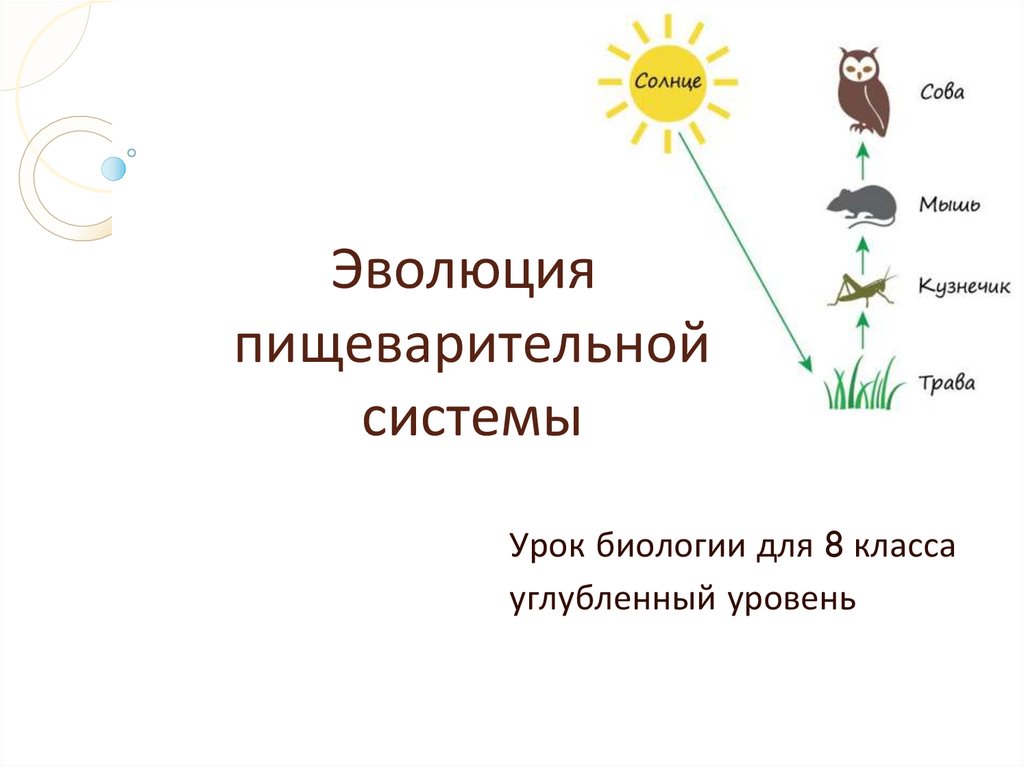 Солнце

Сова

Мышь

Кузнечик

Трава

Эволюция пищеварительной системы

Урок биологии для 8 класса
углубленный уровень